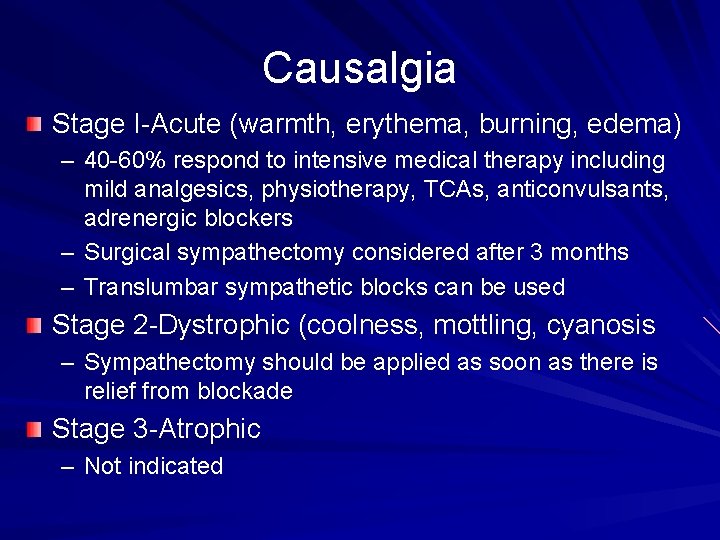 Causalgia

Stage I-Acute (warmth, erythema, burning, edema)

– 40-60% respond to intensive medical therapy including mild analgesics, physiotherapy, TCAs, anticonvulsants, adrenergic blockers

– Surgical sympathectomy considered after 3 months

– Translumbar sympathetic blocks can be used

Stage 2-Dystrophic (coolness, mottling, cyanosis

– Sympathectomy should be applied as soon as there is relief from blockade

Stage 3-Atrophic

– Not indicated